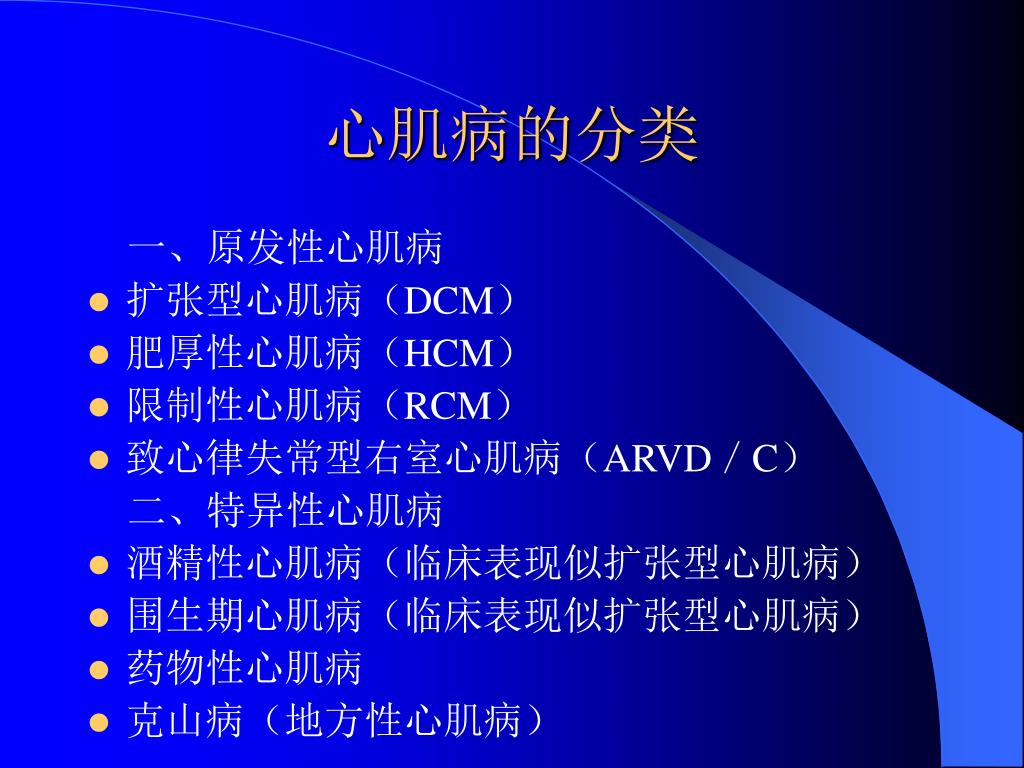 心肌病的分类

一、原发性心肌病

- 扩张型心肌病（DCM）
- 肥厚性心肌病（HCM）
- 限制性心肌病（RCM）
- 致心律失常型右室心肌病（ARVD／C）

二、特异性心肌病

- 酒精性心肌病（临床表现似扩张型心肌病）
- 围生期心肌病（临床表现似扩张型心肌病）
- 药物性心肌病
- 克山病（地方性心肌病）